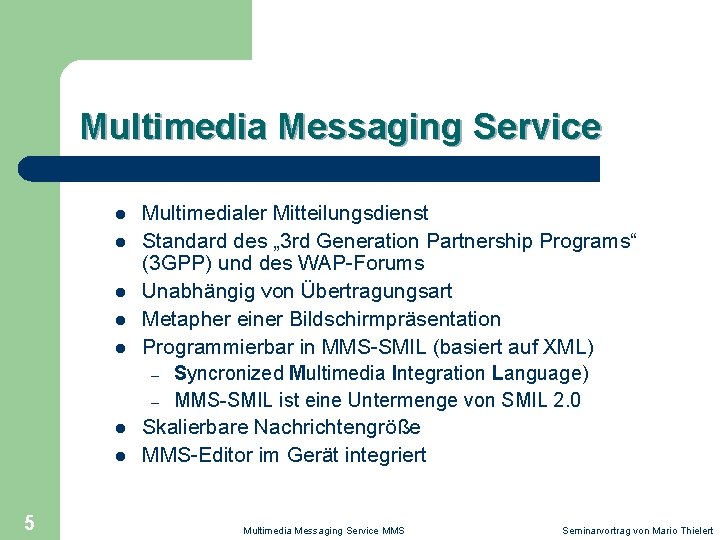 Multimedia Messaging Service

- Multimedialer Mitteilungsdienst
- Standard des „3rd Generation Partnership Programs“ (3GPP) und des WAP-Forums
- Unabhängig von Übertragungsart
- Metapher einer Bildschirmpräsentation
- Programmierbar in MMS-SMIL (basiert auf XML)
  – Syncronized Multimedia Integration Language)
  – MMS-SMIL ist eine Untermenge von SMIL 2.0
- Skalierbare Nachrichtengröße
- MMS-Editor im Gerät integriert

5

Multimedia Messaging Service MMS

Seminarvortrag von Mario Thielert